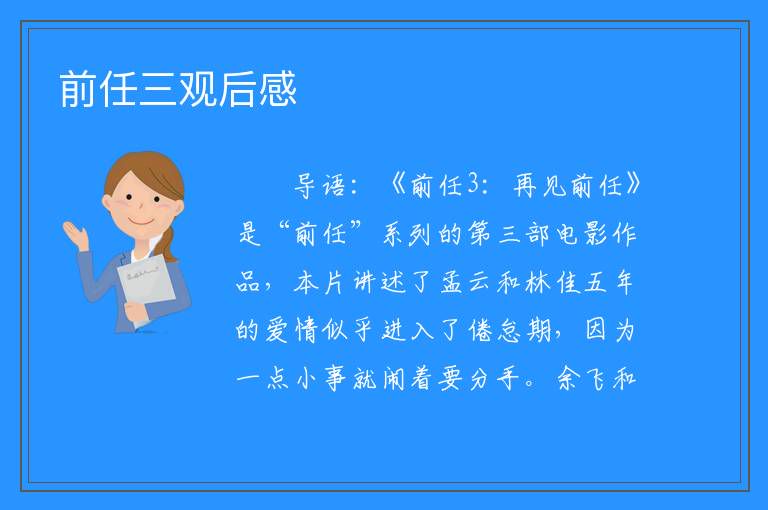 前任三观后感

导语：《前任3：再见前任》是“前任”系列的第三部电影作品，本片讲述了孟云和林佳五年的爱情似乎进入了倦怠期，因为一点小事就闹着要分手。余飞和